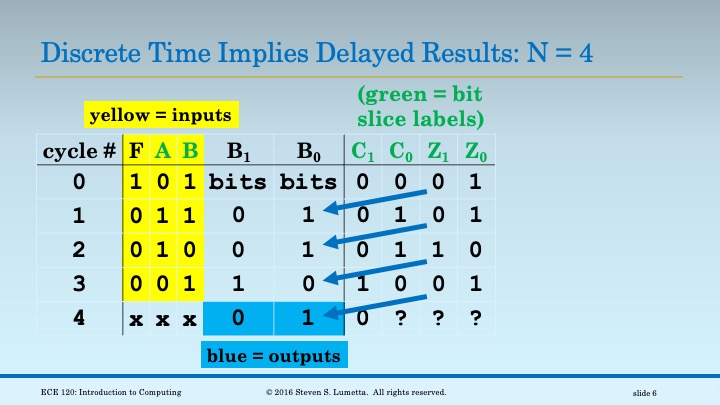 Discrete Time Implies Delayed Results: N = 4

yellow = inputs

(green = bit slice labels)

| cycle # | F | A | B | $B_1$ | $B_0$ | $C_1$ | $C_0$ | $Z_1$ | $Z_0$ |
|---|---|---|---|---|---|---|---|---|---|
| 0 | 1 | 0 | 1 | bits | bits | 0 | 0 | 0 | 1 |
| 1 | 0 | 1 | 1 | 0 | 1 | 0 | 1 | 0 | 1 |
| 2 | 0 | 1 | 0 | 0 | 1 | 0 | 1 | 1 | 0 |
| 3 | 0 | 0 | 1 | 1 | 0 | 1 | 0 | 0 | 1 |
| 4 | x | x | x | 0 | 1 | 0 | ? | ? | ? |

blue = outputs

ECE 120: Introduction to Computing © 2016 Steven S. Lumetta. All rights reserved. slide 6